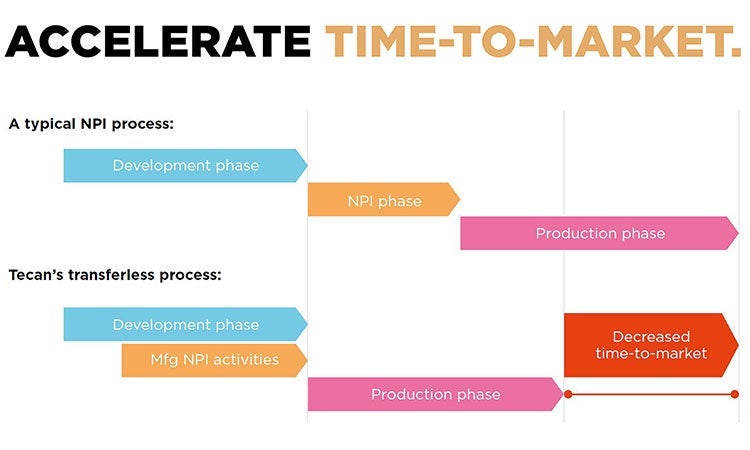 ACCELERATE TIME-TO-MARKET.

A typical NPI process:

Development phase

NPI phase

Production phase

Tecan's transferless process:

Development phase

Mfg NPI activities

Production phase

Decreased time-to-market